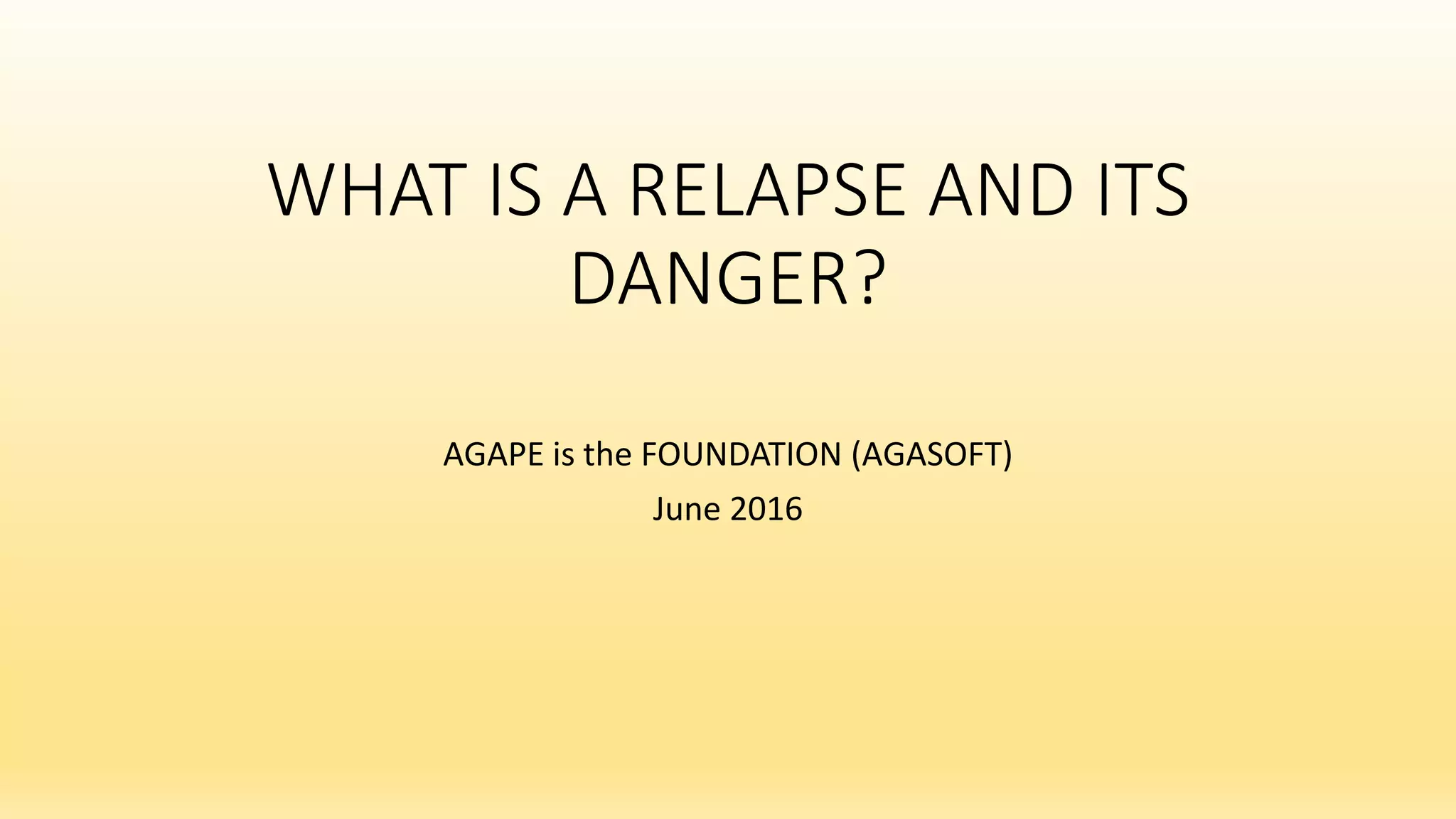 WHAT IS A RELAPSE AND ITS DANGER?

AGAPE is the FOUNDATION (AGASOFT)

June 2016